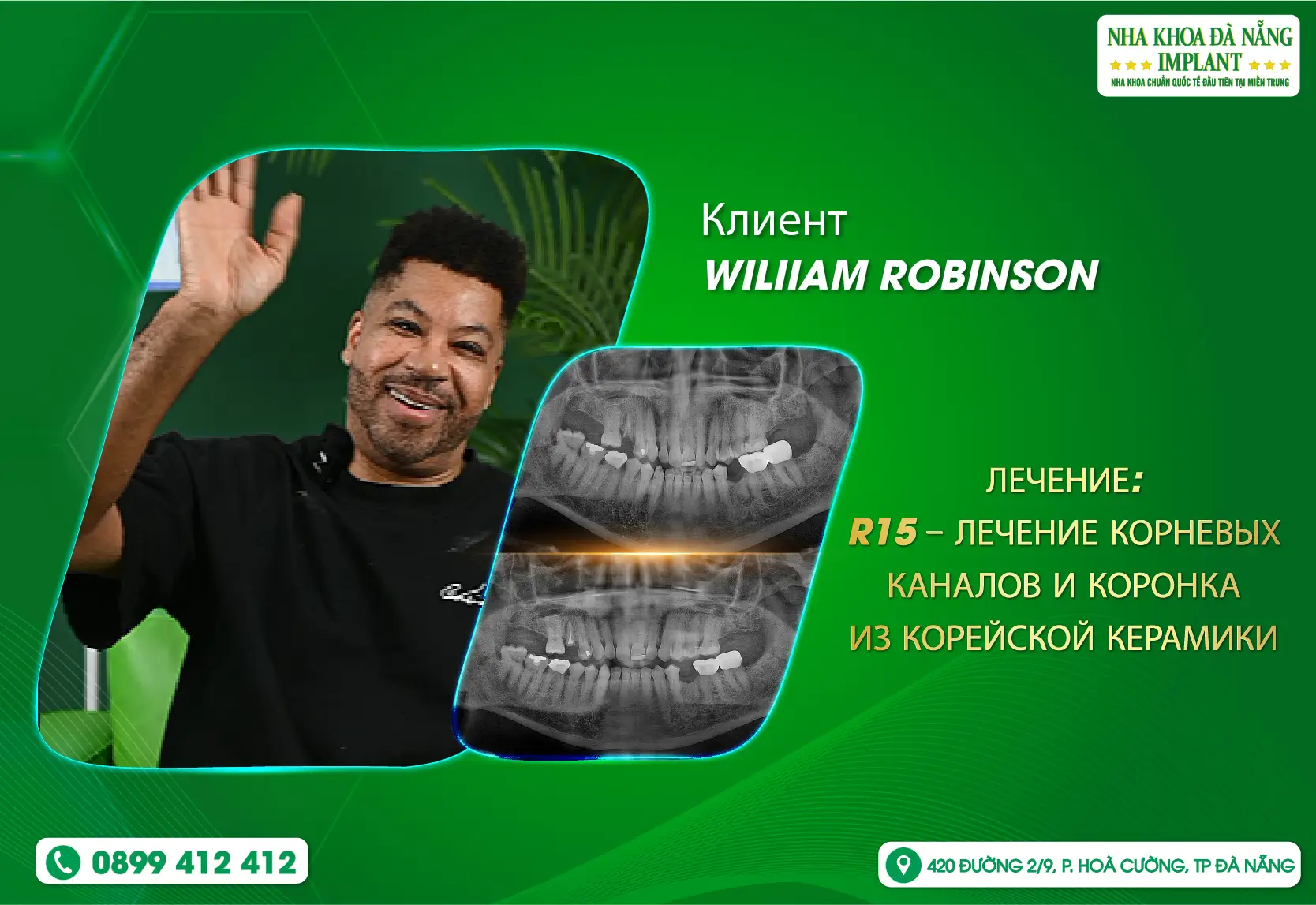 NHA KHOA ĐÀ NẴNG
IMPLANT
NHA KHOA CHUẨN QUỐC TẾ ĐẦU TIÊN TẠI MIỀN TRUNG

Клиент
WILIIAM ROBINSON

ЛЕЧЕНИЕ:
R15 – ЛЕЧЕНИЕ КОРНЕВЫХ КАНАЛОВ И КОРОНКА ИЗ КОРЕЙСКОЙ КЕРАМИКИ

0899 412 412

420 ĐƯỜNG 2/9, P. HOÀ CƯỜNG, TP ĐÀ NẴNG